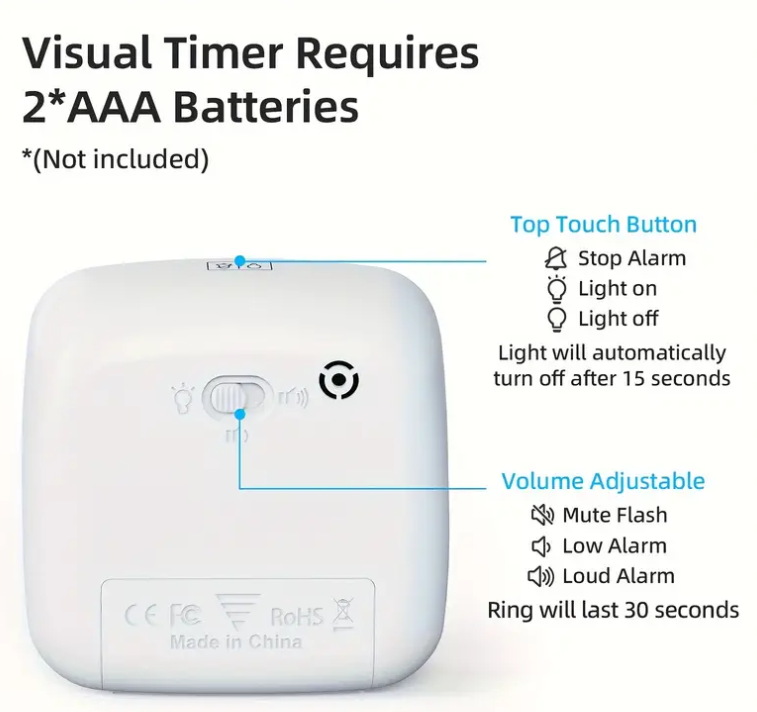 Visual Timer Requires 2*AAA Batteries

*(Not included)

Top Touch Button

Stop Alarm

Light on

Light off

Light will automatically turn off after 15 seconds

Volume Adjustable

Mute Flash

Low Alarm

Loud Alarm

Ring will last 30 seconds

CE FC RoHS

Made in China